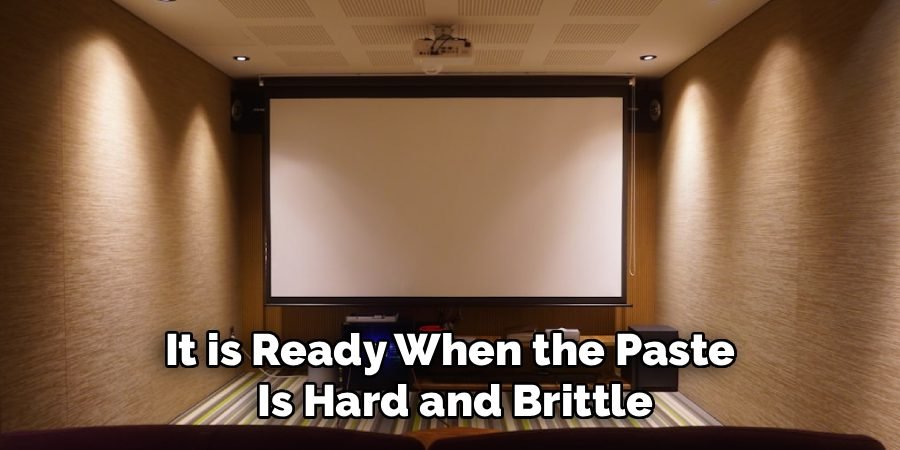 It is Ready When the Paste Is Hard and Brittle